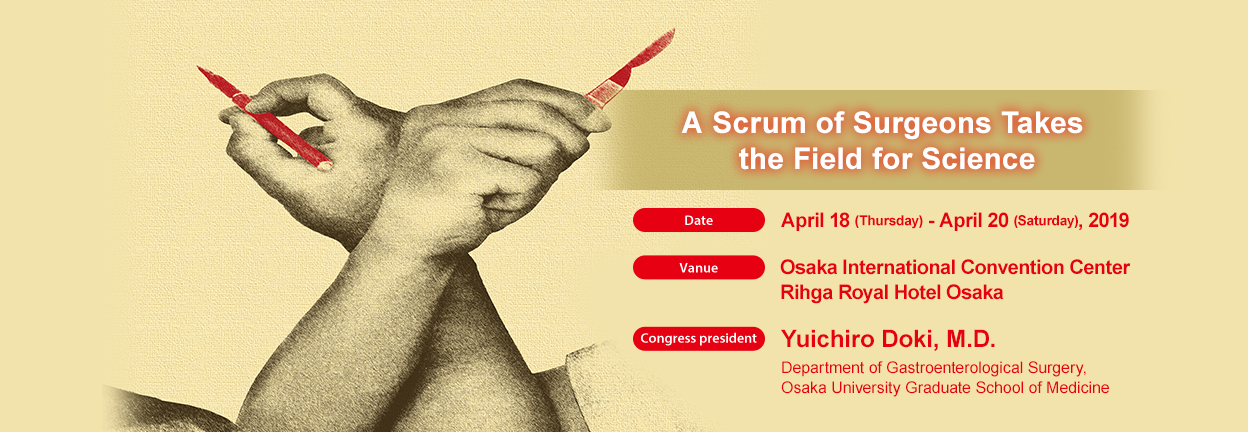 A Scrum of Surgeons Takes the Field for Science

Date
April 18 (Thursday) - April 20 (Saturday), 2019

Vanue
Osaka International Convention Center
Rihga Royal Hotel Osaka

Congress president
Yuichiro Doki, M.D.
Department of Gastroenterological Surgery,
Osaka University Graduate School of Medicine